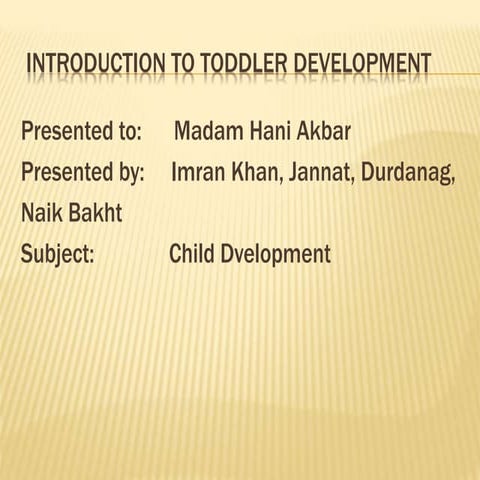 INTRODUCTION TO TODDLER DEVELOPMENT

Presented to: Madam Hani Akbar

Presented by: Imran Khan, Jannat, Durdanag, Naik Bakht

Subject: Child Dvelopment